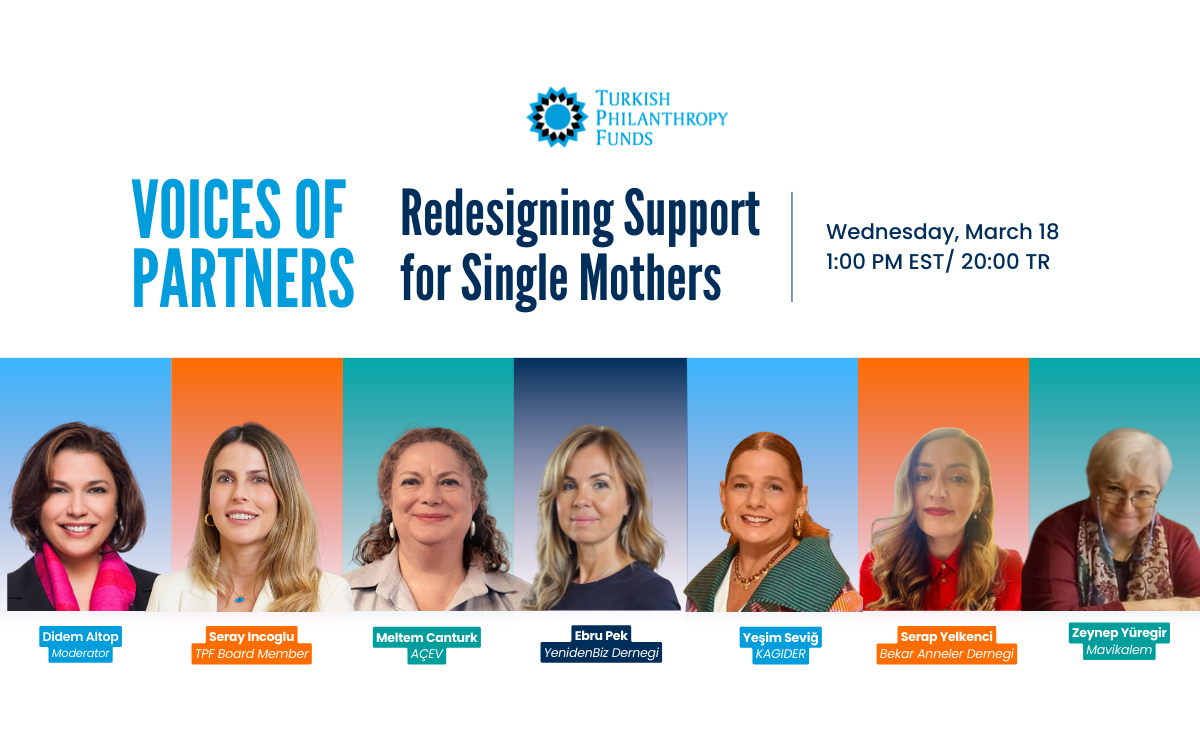 TURKISH PHILANTHROPY FUNDS

VOICES OF PARTNERS

Redesigning Support for Single Mothers

Wednesday, March 18
1:00 PM EST/ 20:00 TR

Didem Altop
Moderator

Seray Incoglu
TPF Board Member

Meltem Canturk
AÇEV

Ebru Pek
YenidenBiz Dernegi

Yeşim Seviğ
KAGIDER

Serap Yelkenci
Bekar Anneler Dernegi

Zeynep Yüregir
Mavikalem